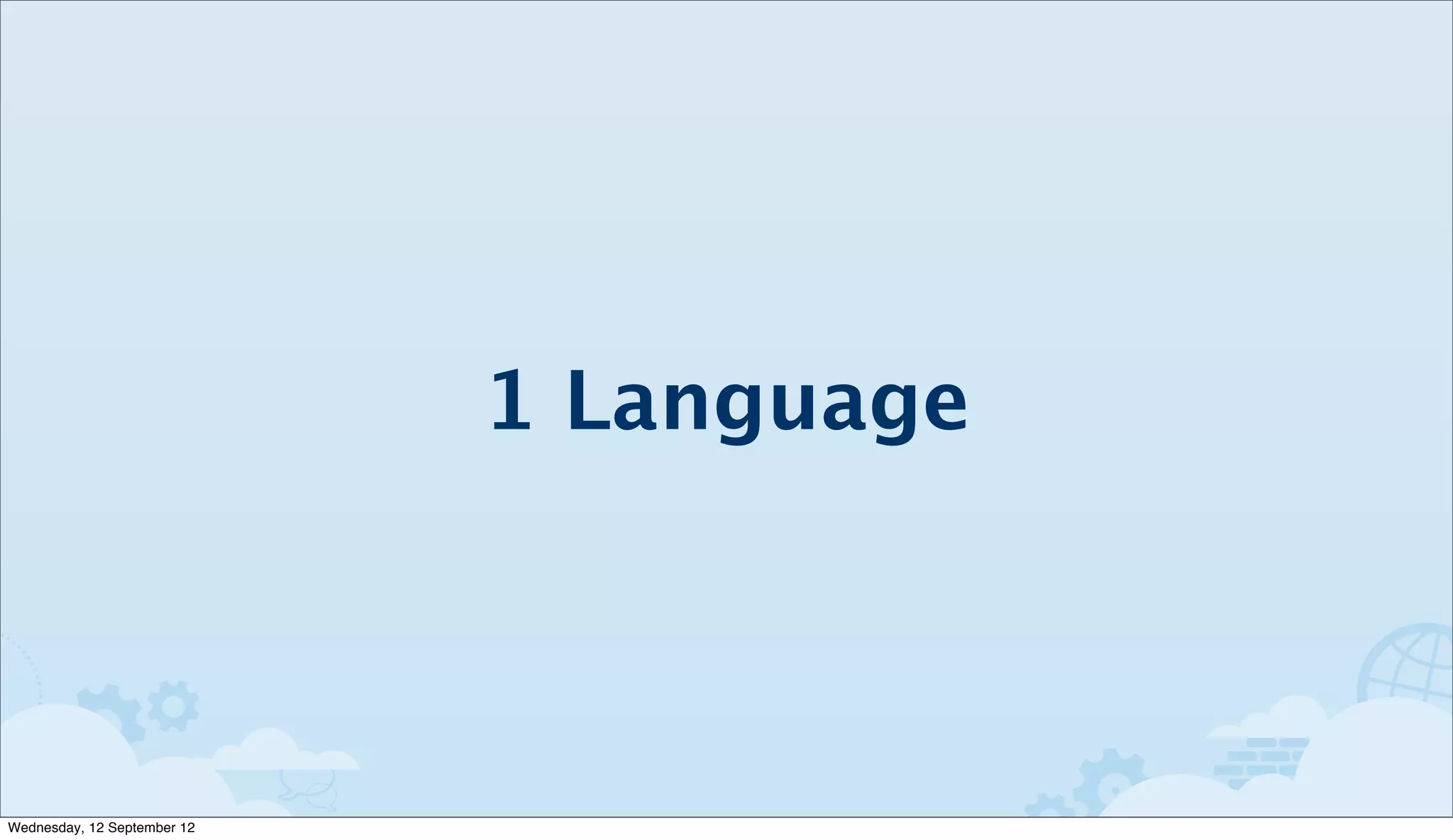 1 Language

Wednesday, 12 September 12